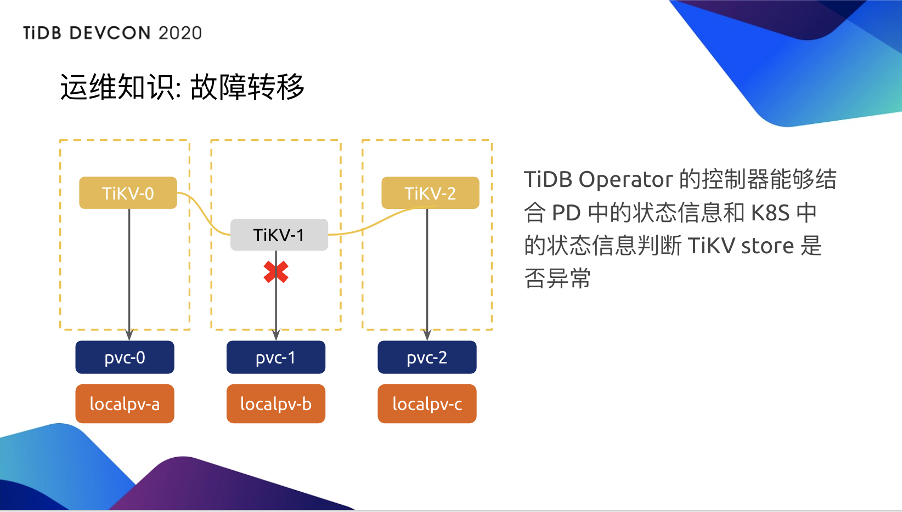 TiDB DEVCON 2020

运维知识: 故障转移

TiKV-0

TiKV-1

TiKV-2

pvc-0

pvc-1

pvc-2

localpv-a

localpv-b

localpv-c

TiDB Operator 的控制器能够结合 PD 中的状态信息和 K8S 中的状态信息判断 TiKV store 是否异常